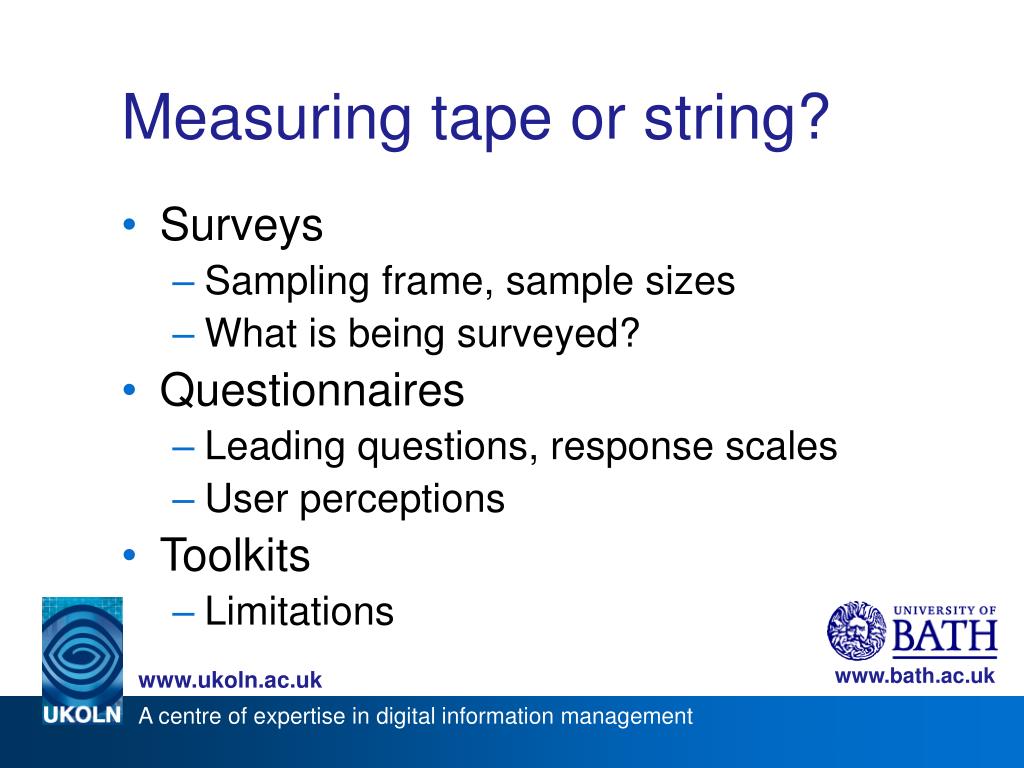 Measuring tape or string?

• Surveys
– Sampling frame, sample sizes
– What is being surveyed?
• Questionnaires
– Leading questions, response scales
– User perceptions
• Toolkits
– Limitations

UNIVERSITY OF BATH

www.ukoln.ac.uk

www.bath.ac.uk

UKOLN A centre of expertise in digital information management